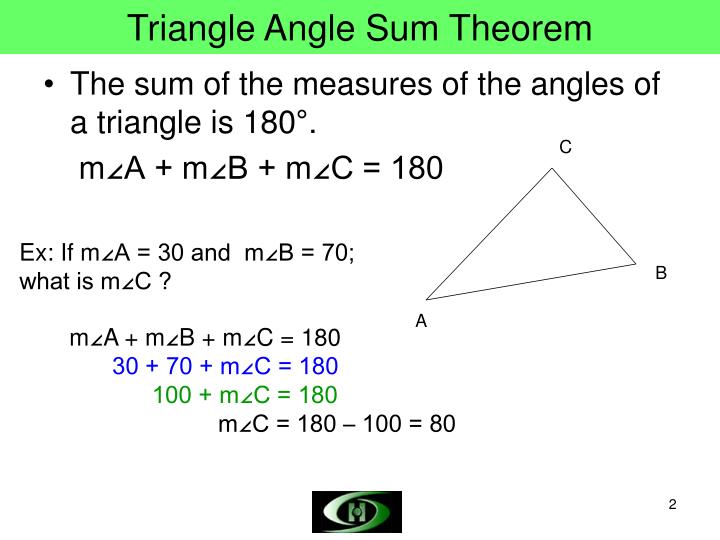 Triangle Angle Sum Theorem

• The sum of the measures of the angles of a triangle is 180°.

$m\angle A + m\angle B + m\angle C = 180$

C

B

A

Ex: If $m\angle A = 30$ and $m\angle B = 70$; what is $m\angle C$ ?

$m\angle A + m\angle B + m\angle C = 180$

$30 + 70 + m\angle C = 180$

$100 + m\angle C = 180$

$m\angle C = 180 - 100 = 80$

2